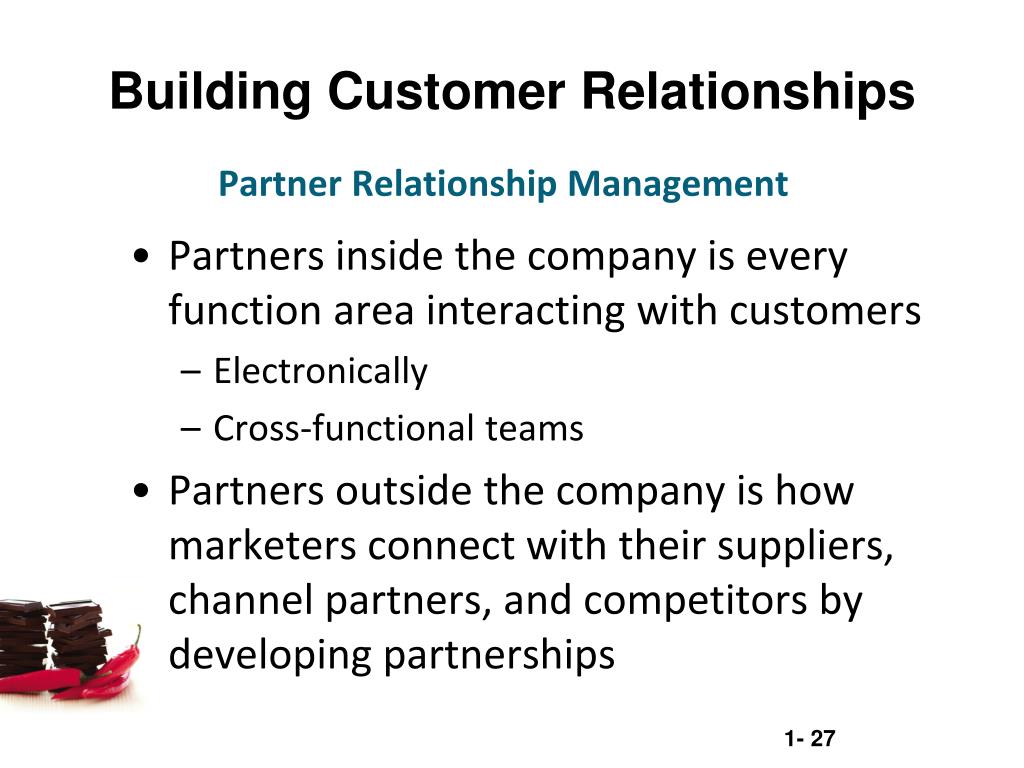 Building Customer Relationships

Partner Relationship Management

• Partners inside the company is every function area interacting with customers
  – Electronically
  – Cross-functional teams
• Partners outside the company is how marketers connect with their suppliers, channel partners, and competitors by developing partnerships

1- 27